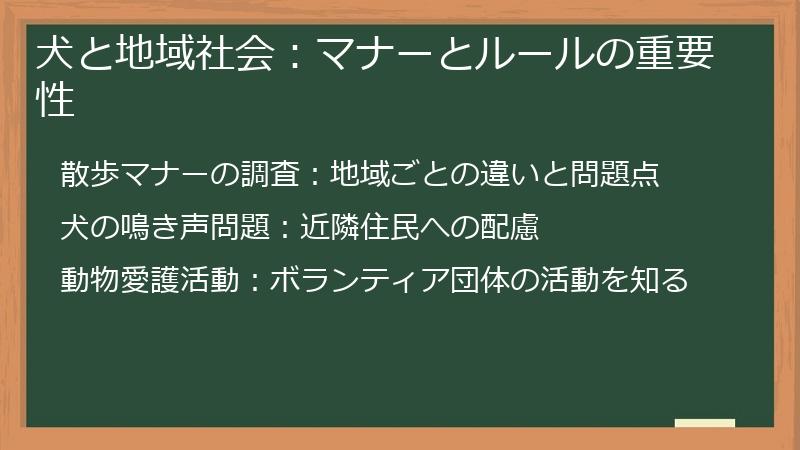 犬と地域社会：マナーとルールの重要性

散歩マナーの調査：地域ごとの違いと問題点

犬の鳴き声問題：近隣住民への配慮

動物愛護活動：ボランティア団体の活動を知る